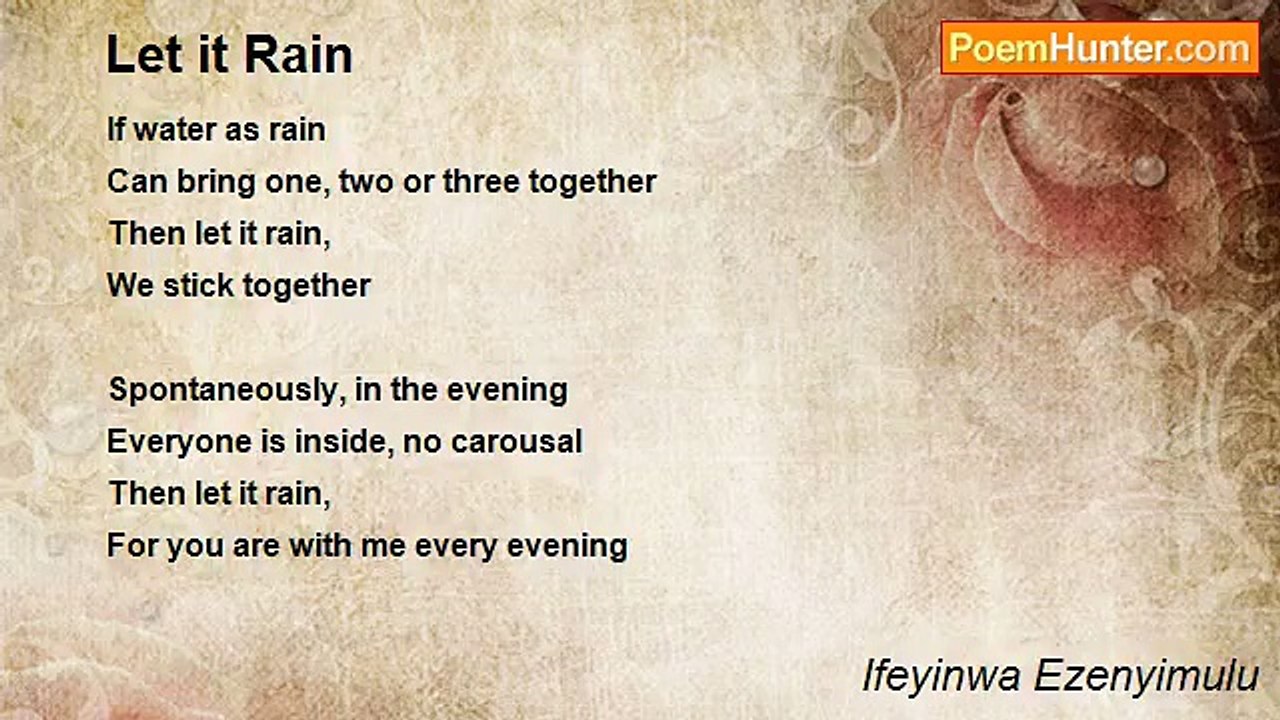 Let it Rain

PoemHunter.com

If water as rain
Can bring one, two or three together
Then let it rain,
We stick together

Spontaneously, in the evening
Everyone is inside, no carousal
Then let it rain,
For you are with me every evening

Ifeyinwa Ezenyimulu